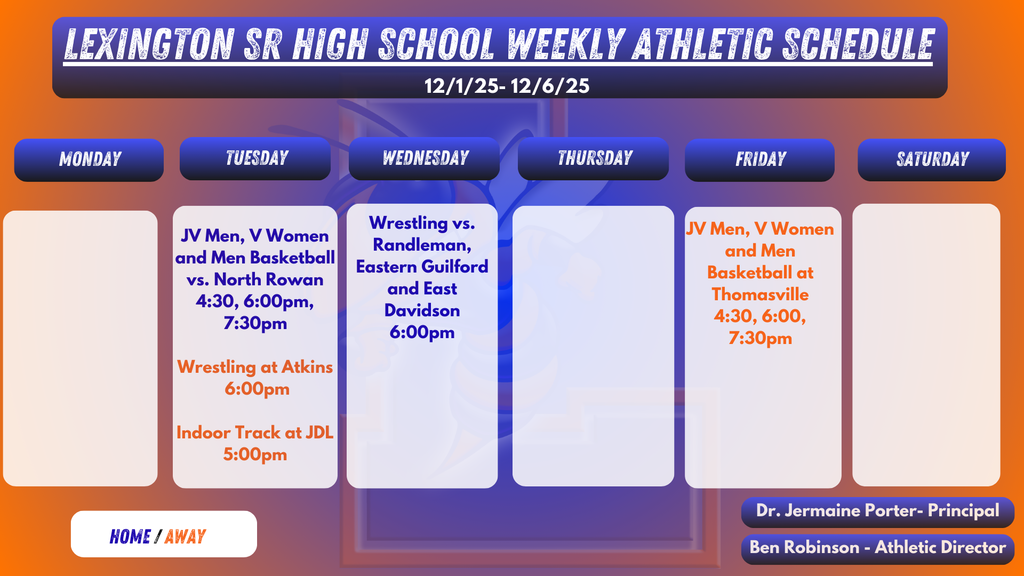 LEXINGTON SR HIGH SCHOOL WEEKLY ATHLETIC SCHEDULE

12/1/25- 12/6/25

MONDAY

TUESDAY

JV Men, V Women and Men Basketball vs. North Rowan 4:30, 6:00pm, 7:30pm

Wrestling at Atkins 6:00pm

Indoor Track at JDL 5:00pm

WEDNESDAY

Wrestling vs. Randleman, Eastern Guilford and East Davidson 6:00pm

THURSDAY

FRIDAY

JV Men, V Women and Men Basketball at Thomasville 4:30, 6:00, 7:30pm

SATURDAY

HOME / AWAY

Dr. Jermaine Porter- Principal

Ben Robinson - Athletic Director